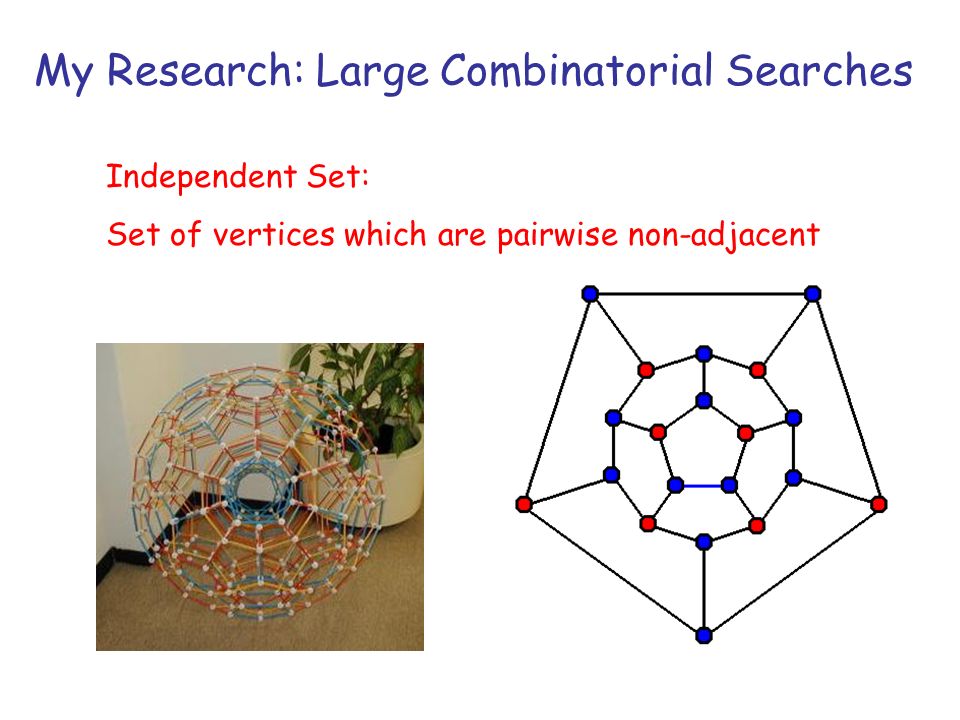 My Research: Large Combinatorial Searches

Independent Set:

Set of vertices which are pairwise non-adjacent